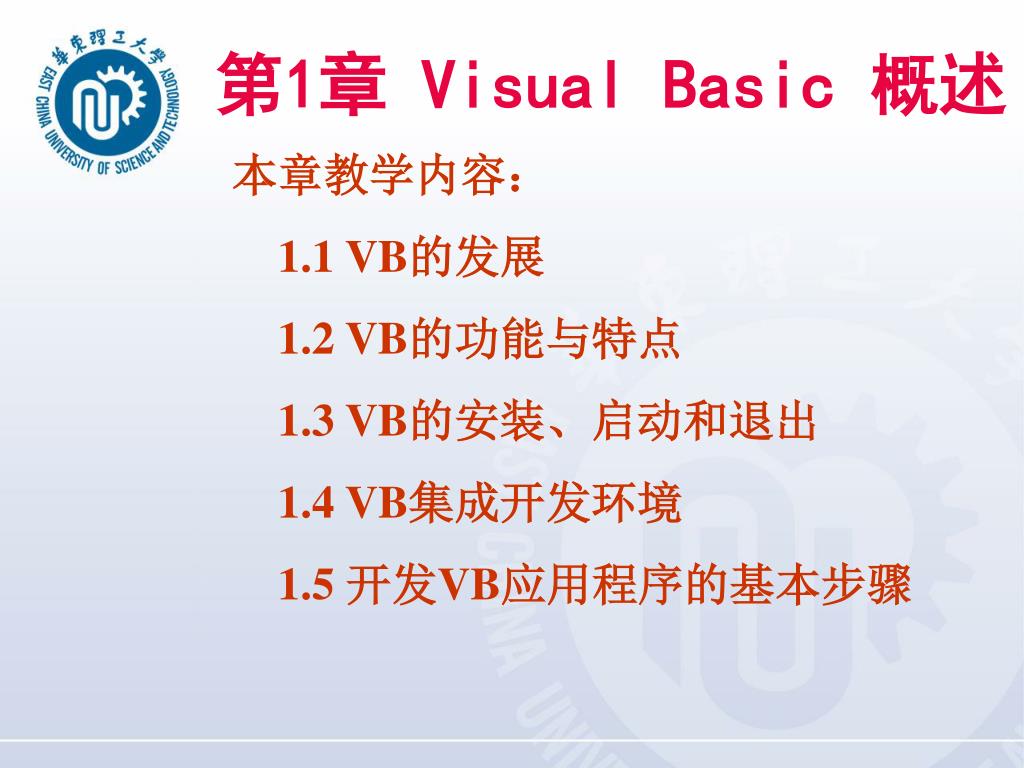 華東理工大學
EAST CHINA UNIVERSITY OF SCIENCE AND TECHNOLOGY

第1章 Visual Basic 概述

本章教学内容：

1.1 VB的发展

1.2 VB的功能与特点

1.3 VB的安装、启动和退出

1.4 VB集成开发环境

1.5 开发VB应用程序的基本步骤